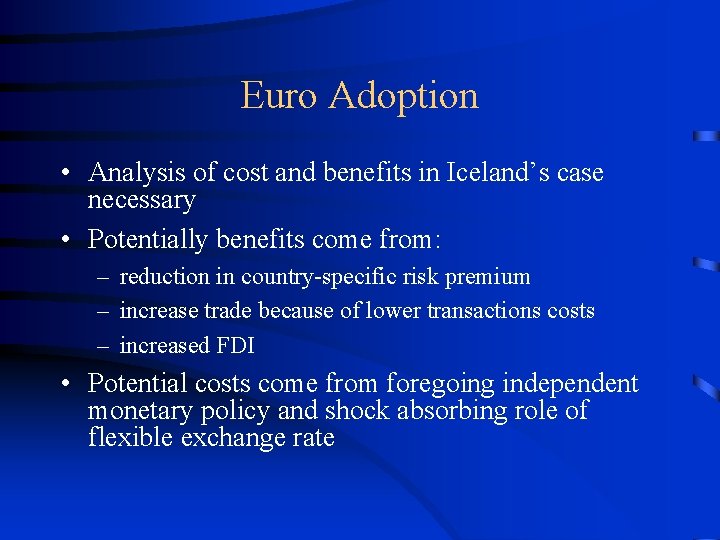 Euro Adoption

• Analysis of cost and benefits in Iceland’s case necessary

• Potentially benefits come from:

– reduction in country-specific risk premium

– increase trade because of lower transactions costs

– increased FDI

• Potential costs come from foregoing independent monetary policy and shock absorbing role of flexible exchange rate